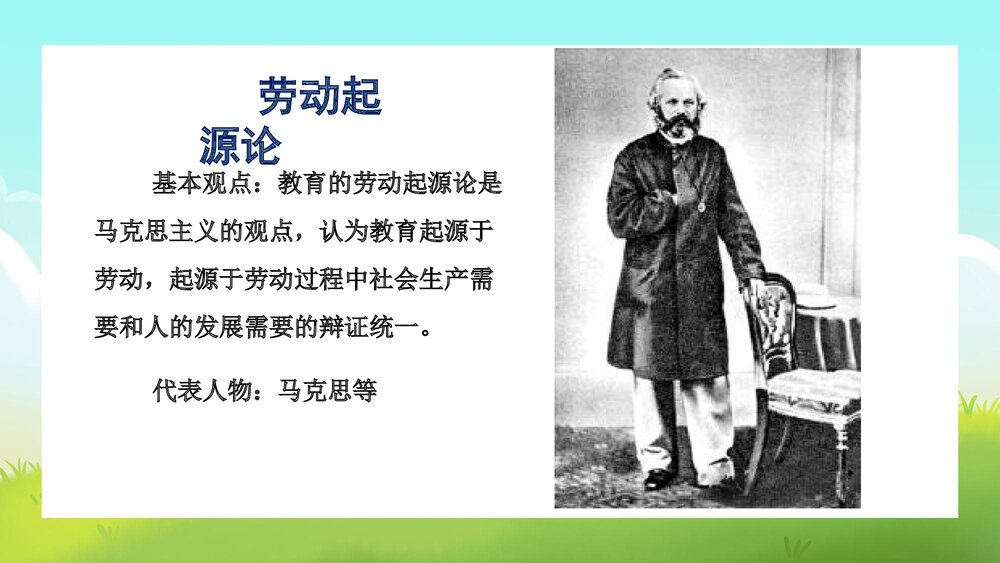 劳动起源论

基本观点：教育的劳动起源论是马克思主义的观点，认为教育起源于劳动，起源于劳动过程中社会生产需要和人的发展需要的辩证统一。

代表人物：马克思等